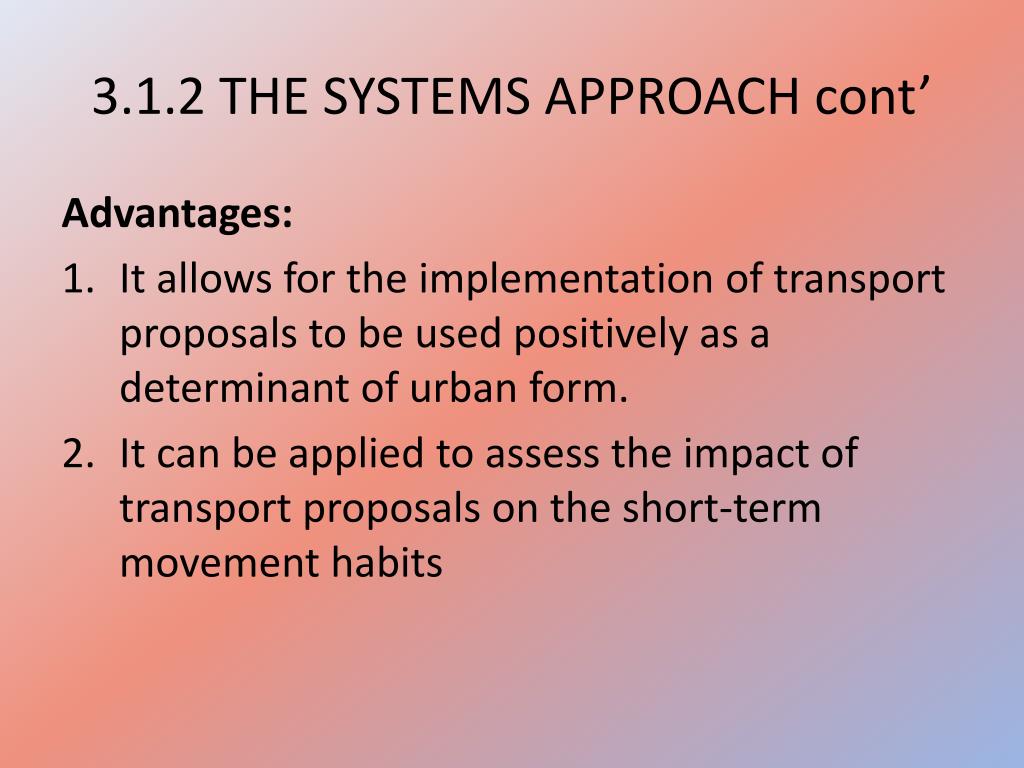 3.1.2 THE SYSTEMS APPROACH cont’

Advantages:

1. It allows for the implementation of transport proposals to be used positively as a determinant of urban form.
2. It can be applied to assess the impact of transport proposals on the short-term movement habits